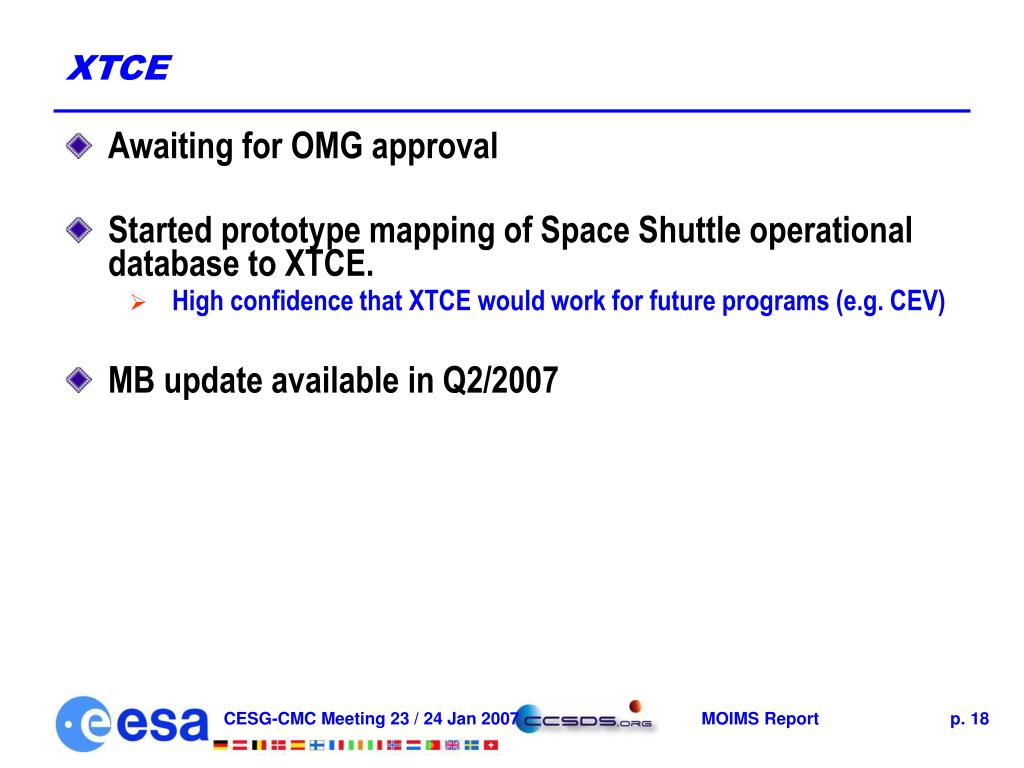 XTCE

Awaiting for OMG approval

Started prototype mapping of Space Shuttle operational database to XTCE.

High confidence that XTCE would work for future programs (e.g. CEV)

MB update available in Q2/2007

esa

CESG-CMC Meeting 23 / 24 Jan 2007

CCSDS.ORG

MOIMS Report

p. 18